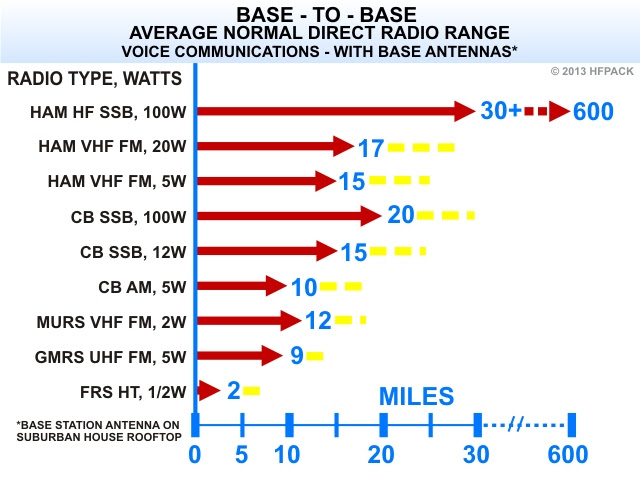 BASE - TO - BASE
AVERAGE NORMAL DIRECT RADIO RANGE
VOICE COMMUNICATIONS - WITH BASE ANTENNAS*

© 2013 HFPACK

RADIO TYPE, WATTS

HAM HF SSB, 100W 30+ 600
HAM VHF FM, 20W 17
HAM VHF FM, 5W 15
CB SSB, 100W 20
CB SSB, 12W 15
CB AM, 5W 10
MURS VHF FM, 2W 12
GMRS UHF FM, 5W 9
FRS HT, 1/2W 2

MILES

*BASE STATION ANTENNA ON SUBURBAN HOUSE ROOFTOP

0 5 10 20 30 600